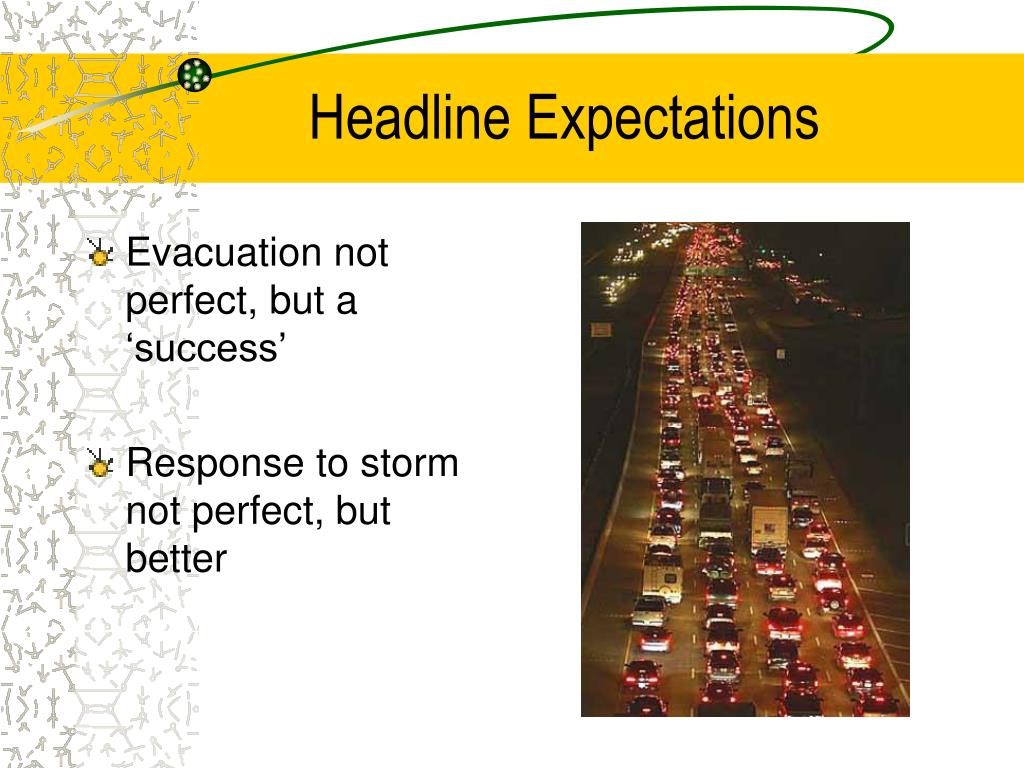 Headline Expectations

Evacuation not perfect, but a ‘success’

Response to storm not perfect, but better